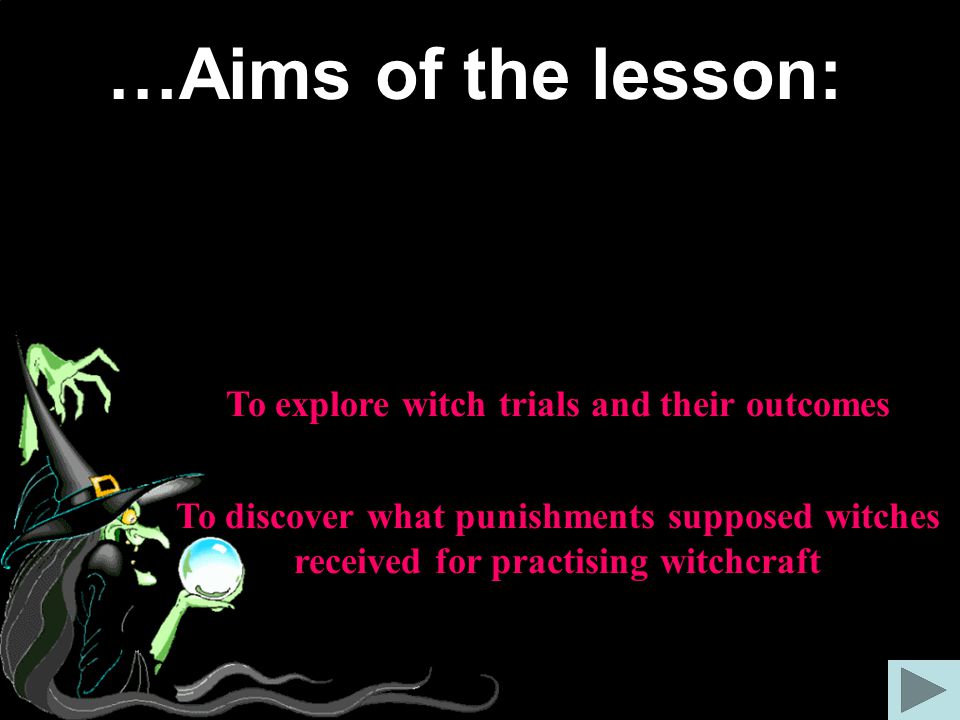 …Aims of the lesson:

To explore witch trials and their outcomes

To discover what punishments supposed witches received for practising witchcraft